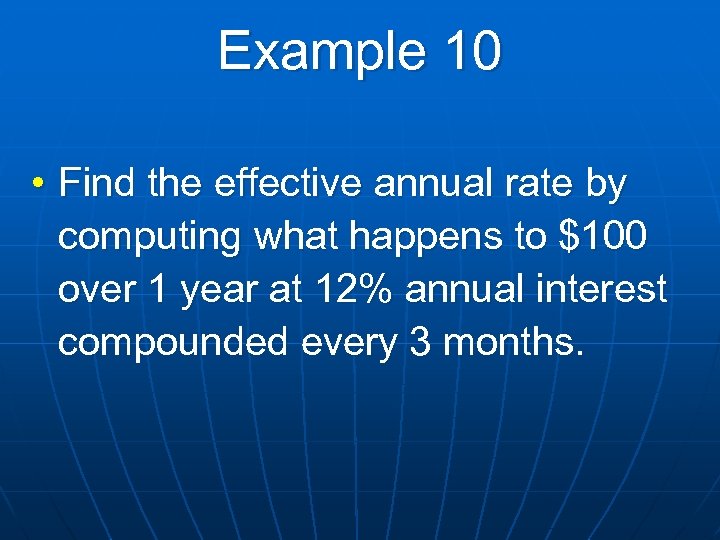 Example 10

• Find the effective annual rate by computing what happens to \$100 over 1 year at 12% annual interest compounded every 3 months.